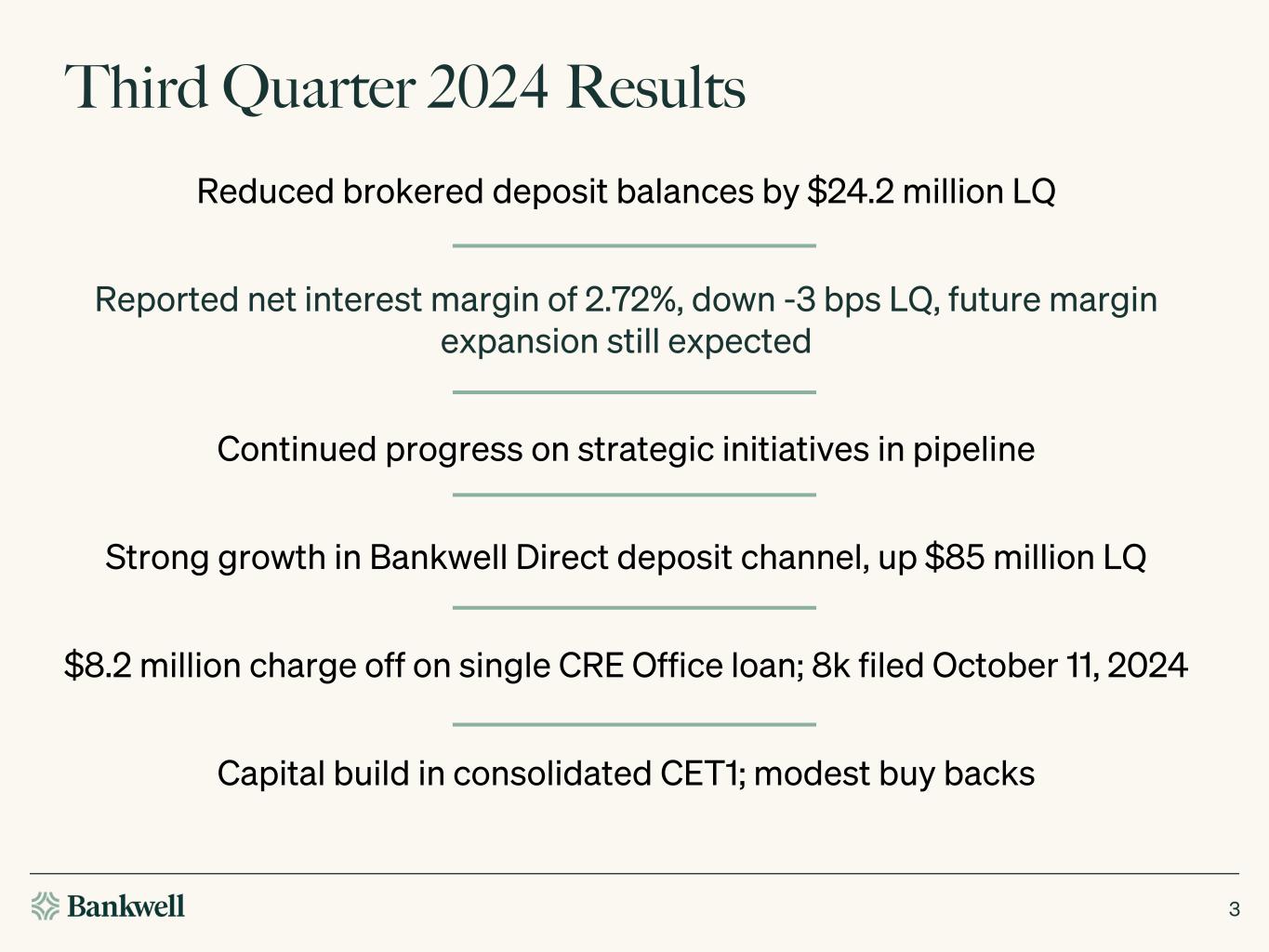 Third Quarter 2024 Results

Reduced brokered deposit balances by \$24.2 million LQ

Reported net interest margin of 2.72%, down -3 bps LQ, future margin expansion still expected

Continued progress on strategic initiatives in pipeline

Strong growth in Bankwell Direct deposit channel, up \$85 million LQ

\$8.2 million charge off on single CRE Office loan; 8k filed October 11, 2024

Capital build in consolidated CET1; modest buy backs

Bankwell

3